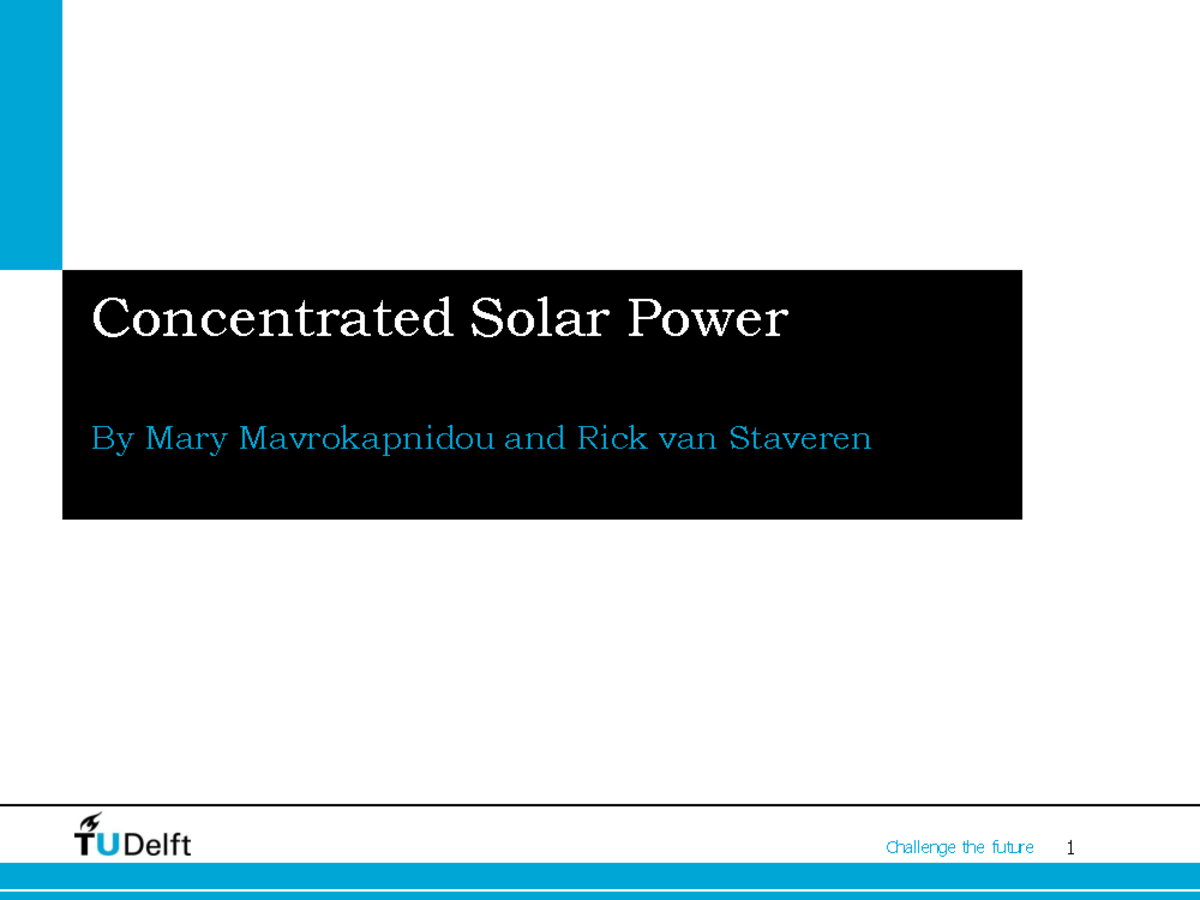 Concentrated Solar Power

By Mary Mavrokapnidou and Rick van Staveren

TUDelft

Challenge the future 1